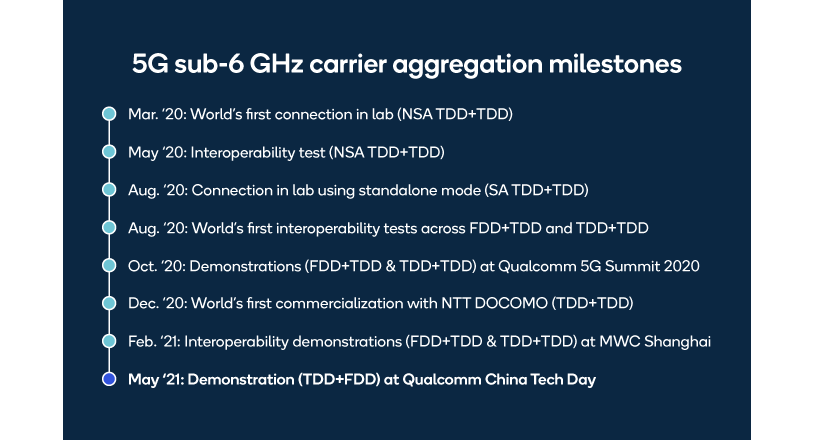 5G sub-6 GHz carrier aggregation milestones

Mar. '20: World's first connection in lab (NSA TDD+TDD)

May '20: Interoperability test (NSA TDD+TDD)

Aug. '20: Connection in lab using standalone mode (SA TDD+TDD)

Aug. '20: World's first interoperability tests across FDD+TDD and TDD+TDD

Oct. '20: Demonstrations (FDD+TDD & TDD+TDD) at Qualcomm 5G Summit 2020

Dec. '20: World's first commercialization with NTT DOCOMO (TDD+TDD)

Feb. '21: Interoperability demonstrations (FDD+TDD & TDD+TDD) at MWC Shanghai

May '21: Demonstration (TDD+FDD) at Qualcomm China Tech Day